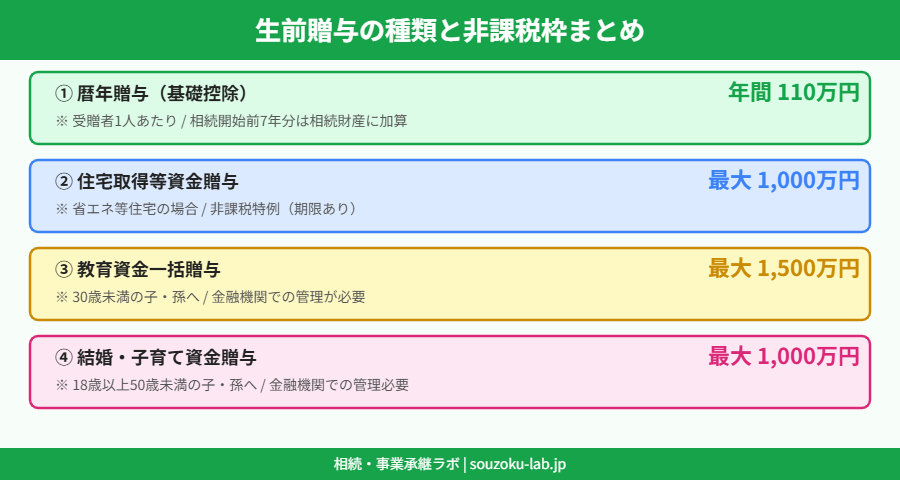 生前贈与の種類と非課税枠まとめ

① 暦年贈与（基礎控除）
年間 110万円
※ 受贈者1人あたり / 相続開始前7年分は相続財産に加算

② 住宅取得等資金贈与
最大 1,000万円
※ 省エネ等住宅の場合 / 非課税特例（期限あり）

③ 教育資金一括贈与
最大 1,500万円
※ 30歳未満の子・孫へ / 金融機関での管理が必要

④ 結婚・子育て資金贈与
最大 1,000万円
※ 18歳以上50歳未満の子・孫へ / 金融機関での管理必要

相続・事業承継ラボ | souzoku-lab.jp